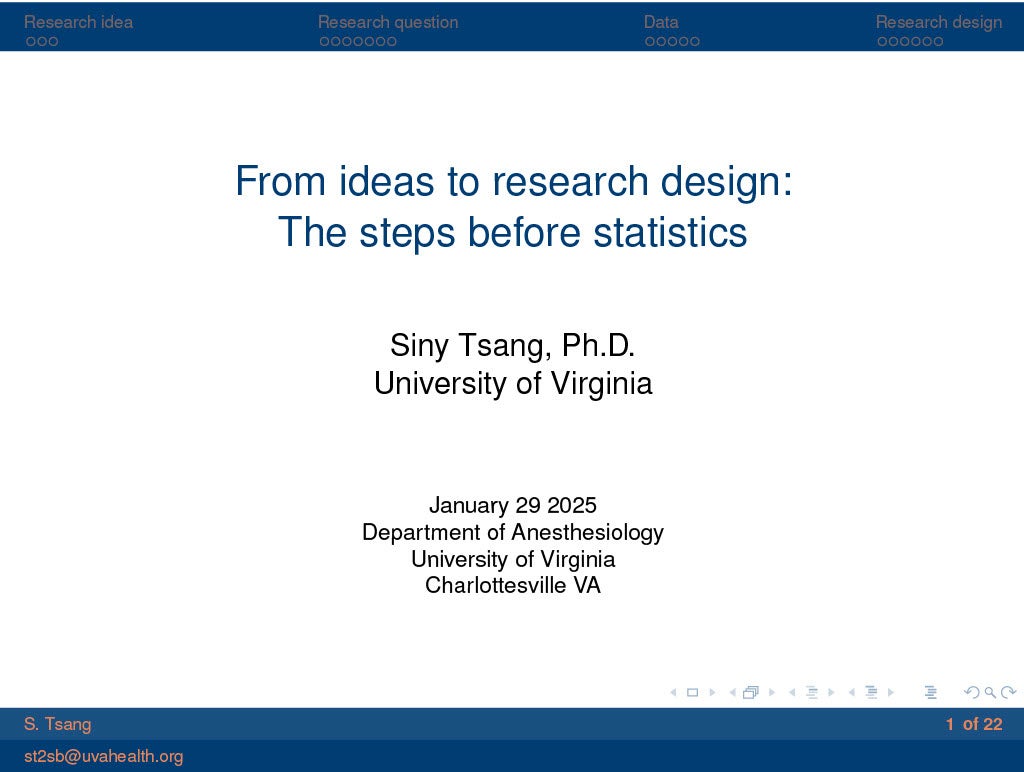 Research idea
Research question
Data
Research design

From ideas to research design:
The steps before statistics

Siny Tsang, Ph.D.
University of Virginia

January 29 2025
Department of Anesthesiology
University of Virginia
Charlottesville VA

S. Tsang
1 of 22
st2sb@uvahealth.org